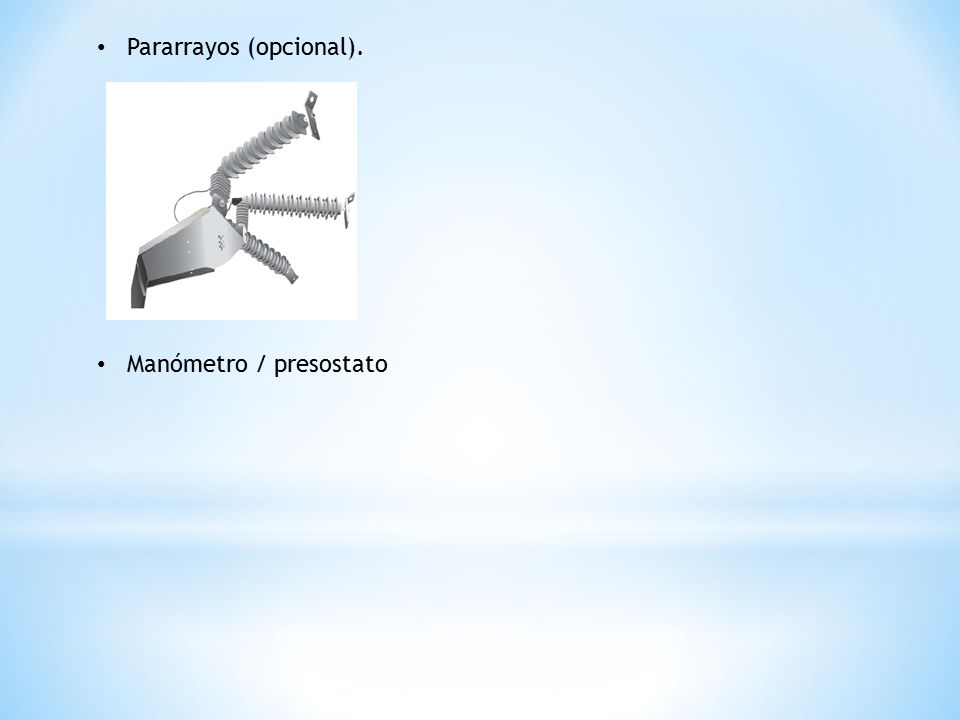 • Pararrayos (opcional).

• Manómetro / presostato